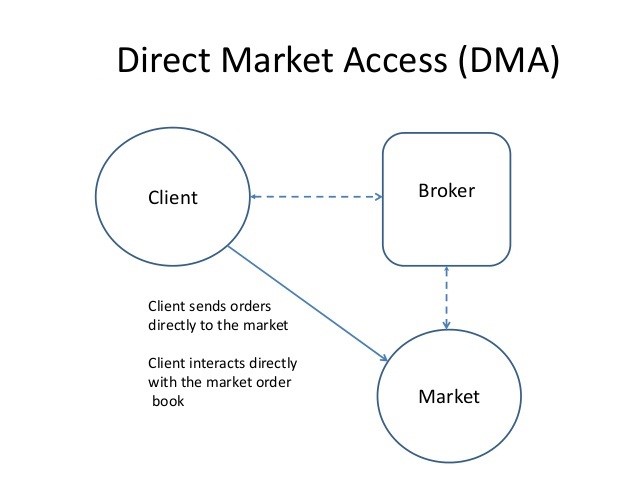 Direct Market Access (DMA)

Client

Broker

Client sends orders directly to the market

Client interacts directly with the market order book

Market